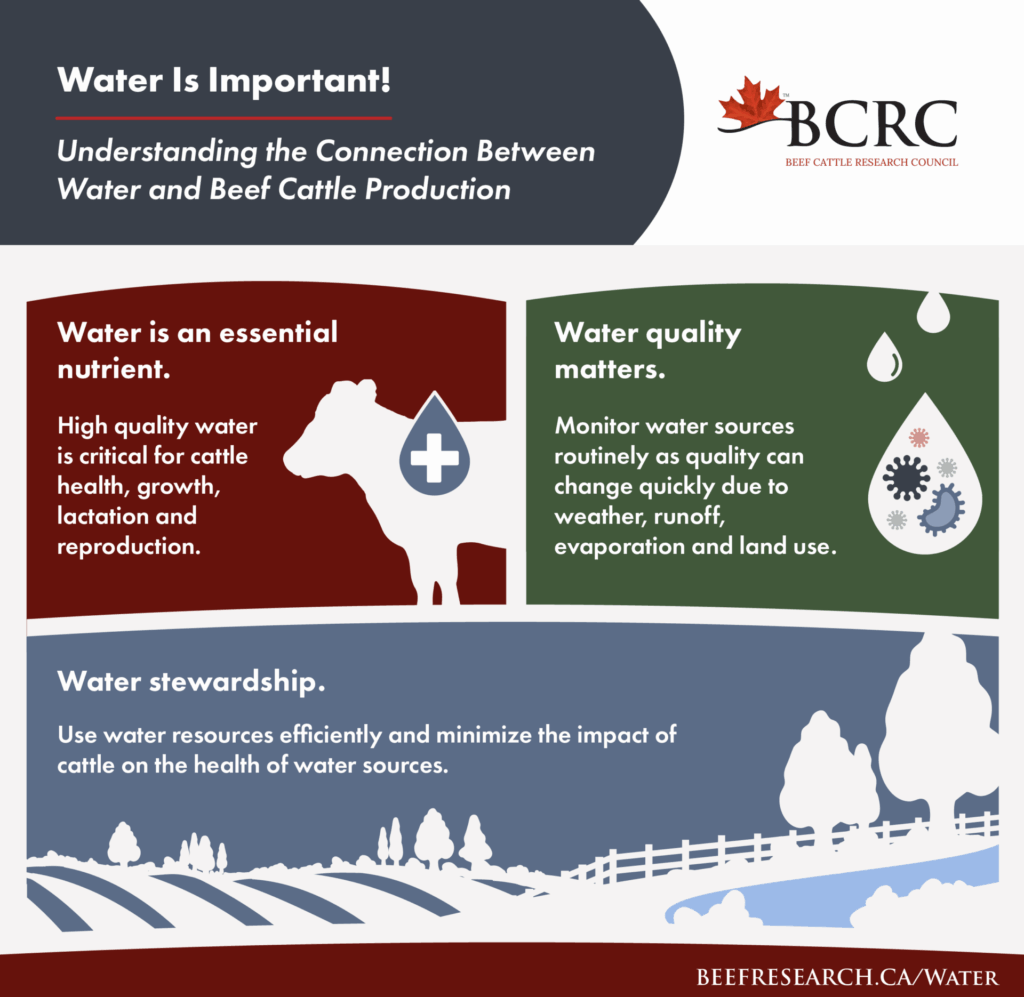 Water Is Important!

Understanding the Connection Between Water and Beef Cattle Production

BCRC
BEEF CATTLE RESEARCH COUNCIL

Water is an essential nutrient.

High quality water is critical for cattle health, growth, lactation and reproduction.

Water quality matters.

Monitor water sources routinely as quality can change quickly due to weather, runoff, evaporation and land use.

Water stewardship.

Use water resources efficiently and minimize the impact of cattle on the health of water sources.

BEEFRESEARCH.CA/WATER